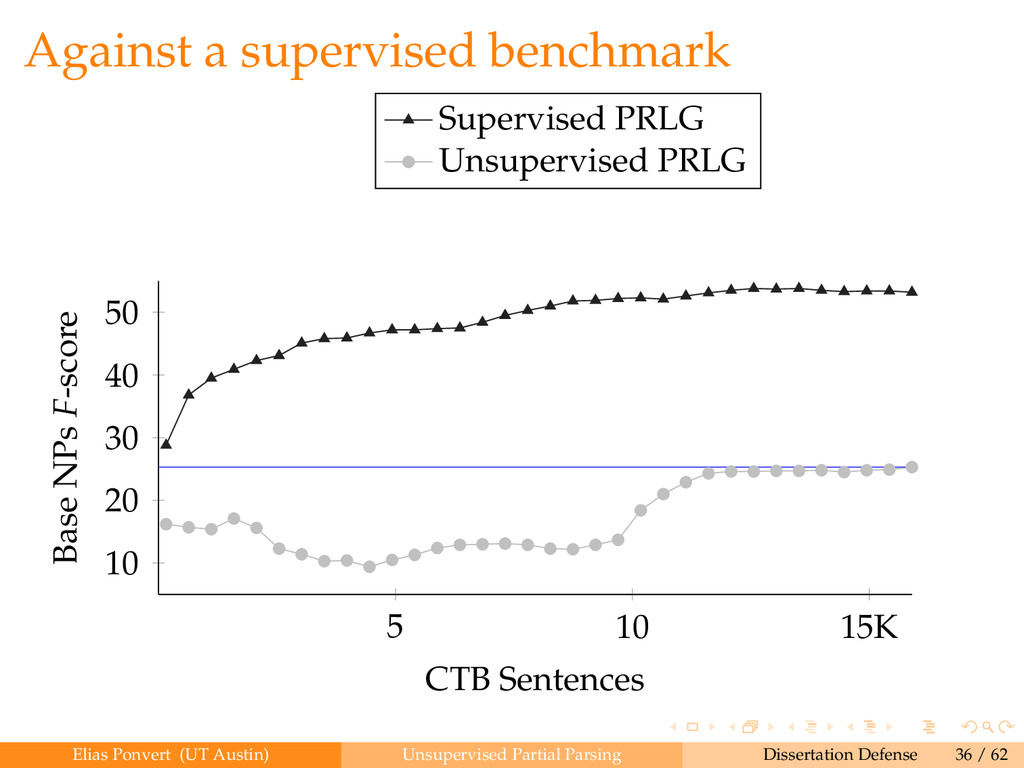 Against a supervised benchmark

Supervised PRLG
Unsupervised PRLG

Base NPs $F$-score

50
40
30
20
10

5
10
15K

CTB Sentences

Elias Ponvert (UT Austin)
Unsupervised Partial Parsing
Dissertation Defense
36 / 62